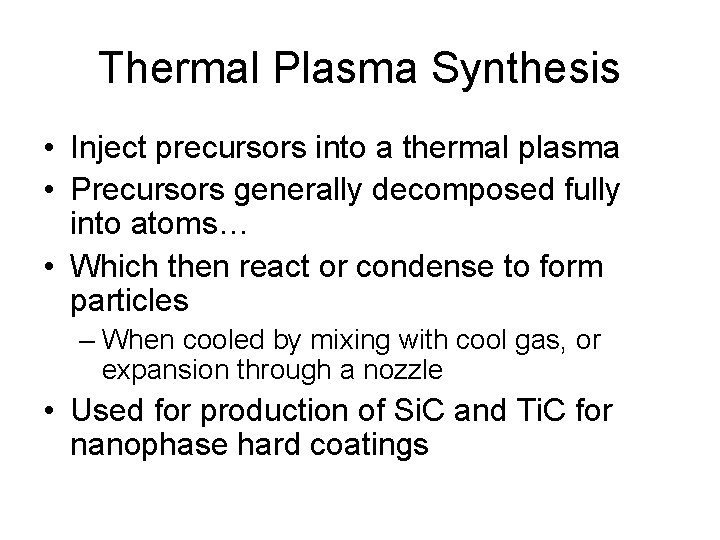 Thermal Plasma Synthesis

• Inject precursors into a thermal plasma
• Precursors generally decomposed fully into atoms…
• Which then react or condense to form particles
– When cooled by mixing with cool gas, or expansion through a nozzle
• Used for production of SiC and TiC for nanophase hard coatings